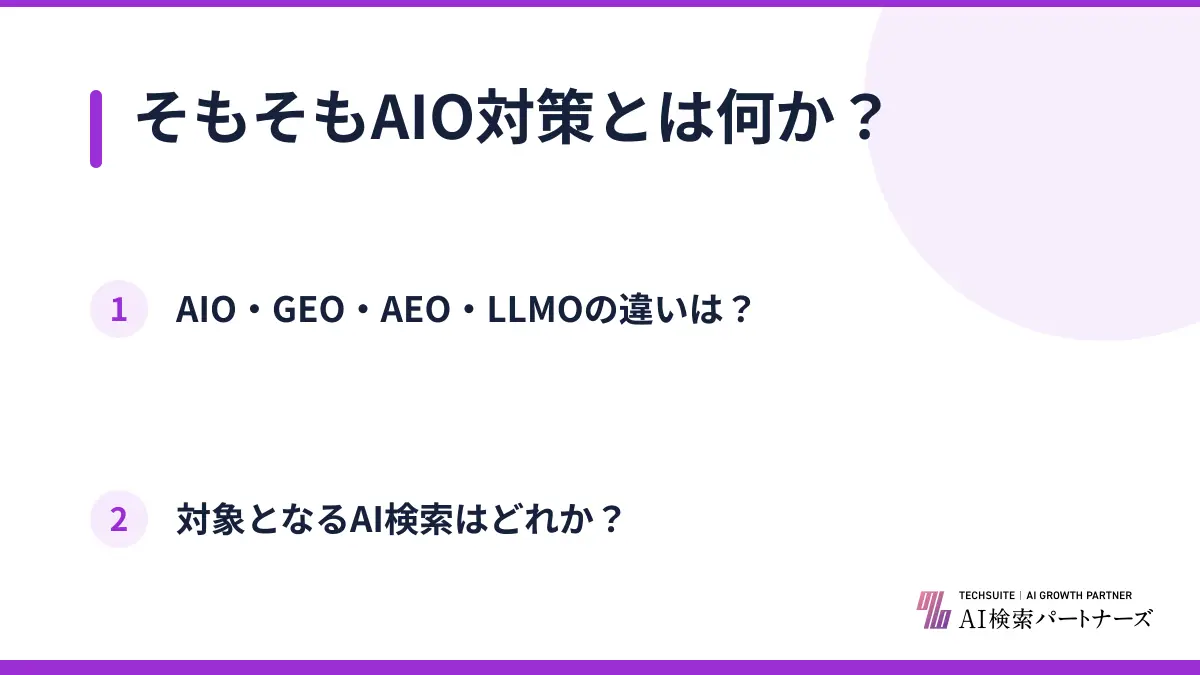 そもそもAIO対策とは何か？

1 AIO・GEO・AEO・LLMOの違いは？

2 対象となるAI検索はどれか？

TECHSUITE | AI GROWTH PARTNER
AI検索パートナーズ